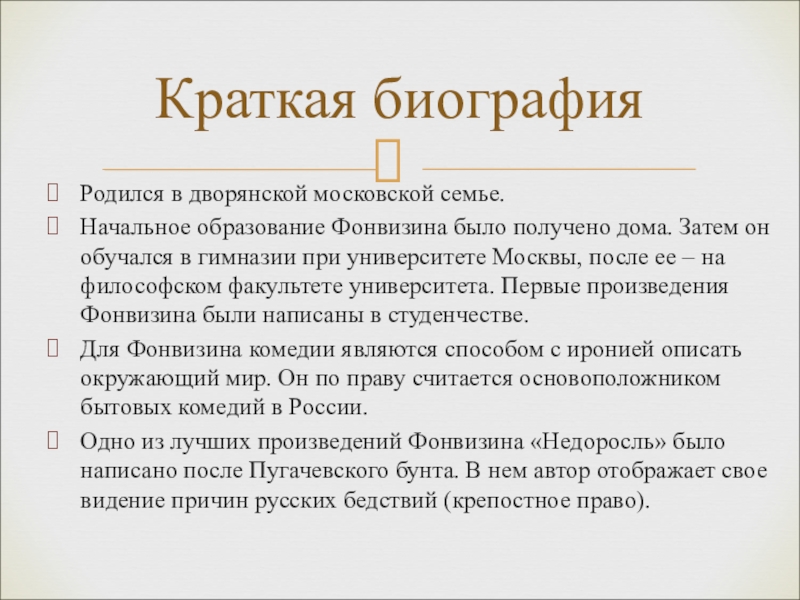 Краткая биография

Родился в дворянской московской семье.

Начальное образование Фонвизина было получено дома. Затем он обучался в гимназии при университете Москвы, после ее – на философском факультете университета. Первые произведения Фонвизина были написаны в студенчестве.

Для Фонвизина комедии являются способом с иронией описать окружающий мир. Он по праву считается основоположником бытовых комедий в России.

Одно из лучших произведений Фонвизина «Недоросль» было написано после Пугачевского бунта. В нем автор отображает свое видение причин русских бедствий (крепостное право).